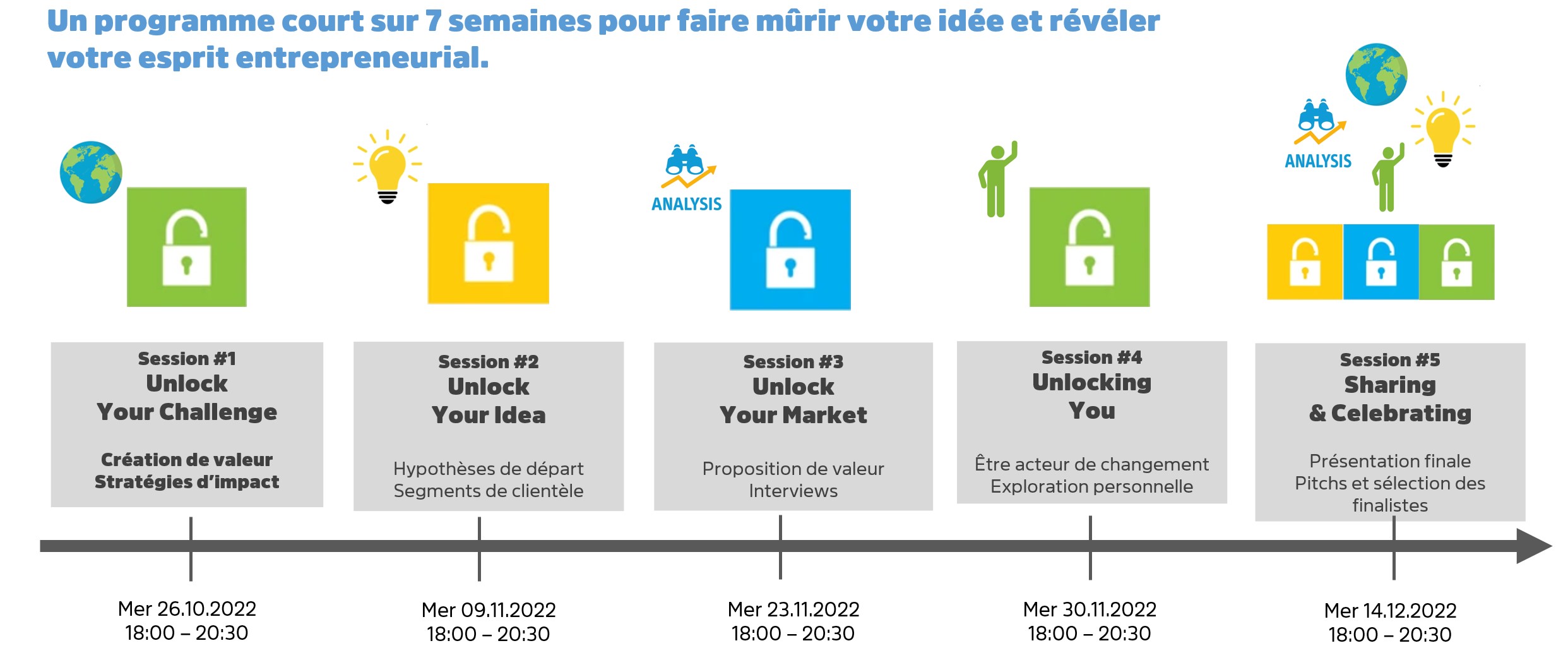 Un programme court sur 7 semaines pour faire mûrir votre idée et révéler votre esprit entrepreneurial.

ANALYSIS

ANALYSIS

Session #1
Unlock
Your Challenge

Création de valeur
Stratégies d'impact

Session #2
Unlock
Your Idea

Hypothèses de départ
Segments de clientèle

Session #3
Unlock
Your Market

Proposition de valeur
Interviews

Session #4
Unlocking
You

Être acteur de changement
Exploration personnelle

Session #5
Sharing
& Celebrating

Présentation finale
Pitchs et sélection des finalistes

Mer 26.10.2022
18:00 – 20:30

Mer 09.11.2022
18:00 – 20:30

Mer 23.11.2022
18:00 – 20:30

Mer 30.11.2022
18:00 – 20:30

Mer 14.12.2022
18:00 – 20:30